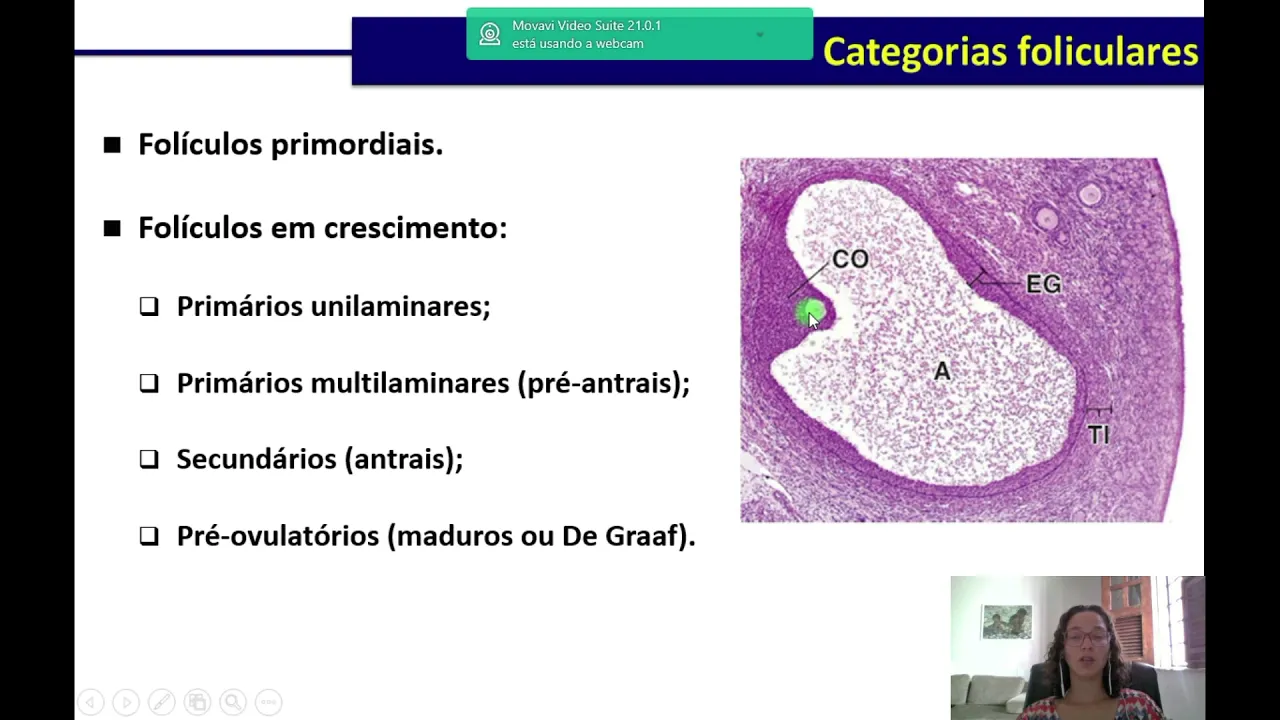 Movavi Video Suite 21.0.1
está usando a webcam

Categorias foliculares

■ Folículos primordiais.

■ Folículos em crescimento:

❑ Primários unilaminares;

❑ Primários multilaminares (pré-antrais);

❑ Secundários (antrais);

❑ Pré-ovulatórios (maduros ou De Graaf).

CO
EG
A
TI